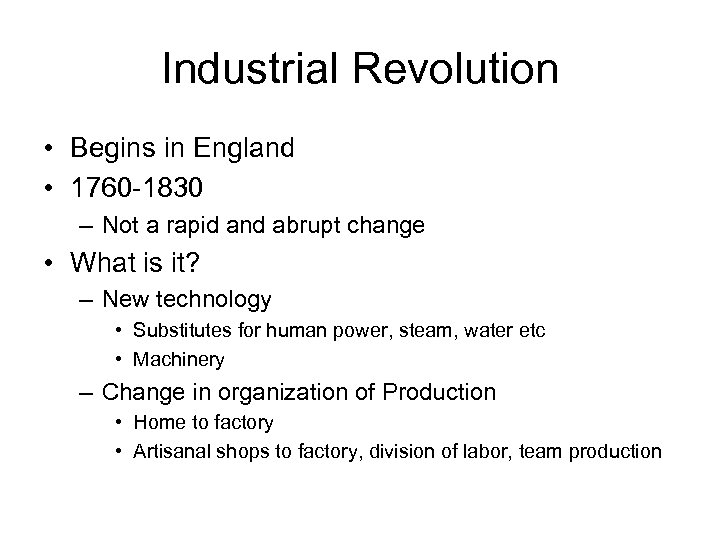 Industrial Revolution

• Begins in England
• 1760-1830
– Not a rapid and abrupt change
• What is it?
– New technology
• Substitutes for human power, steam, water etc
• Machinery
– Change in organization of Production
• Home to factory
• Artisanal shops to factory, division of labor, team production